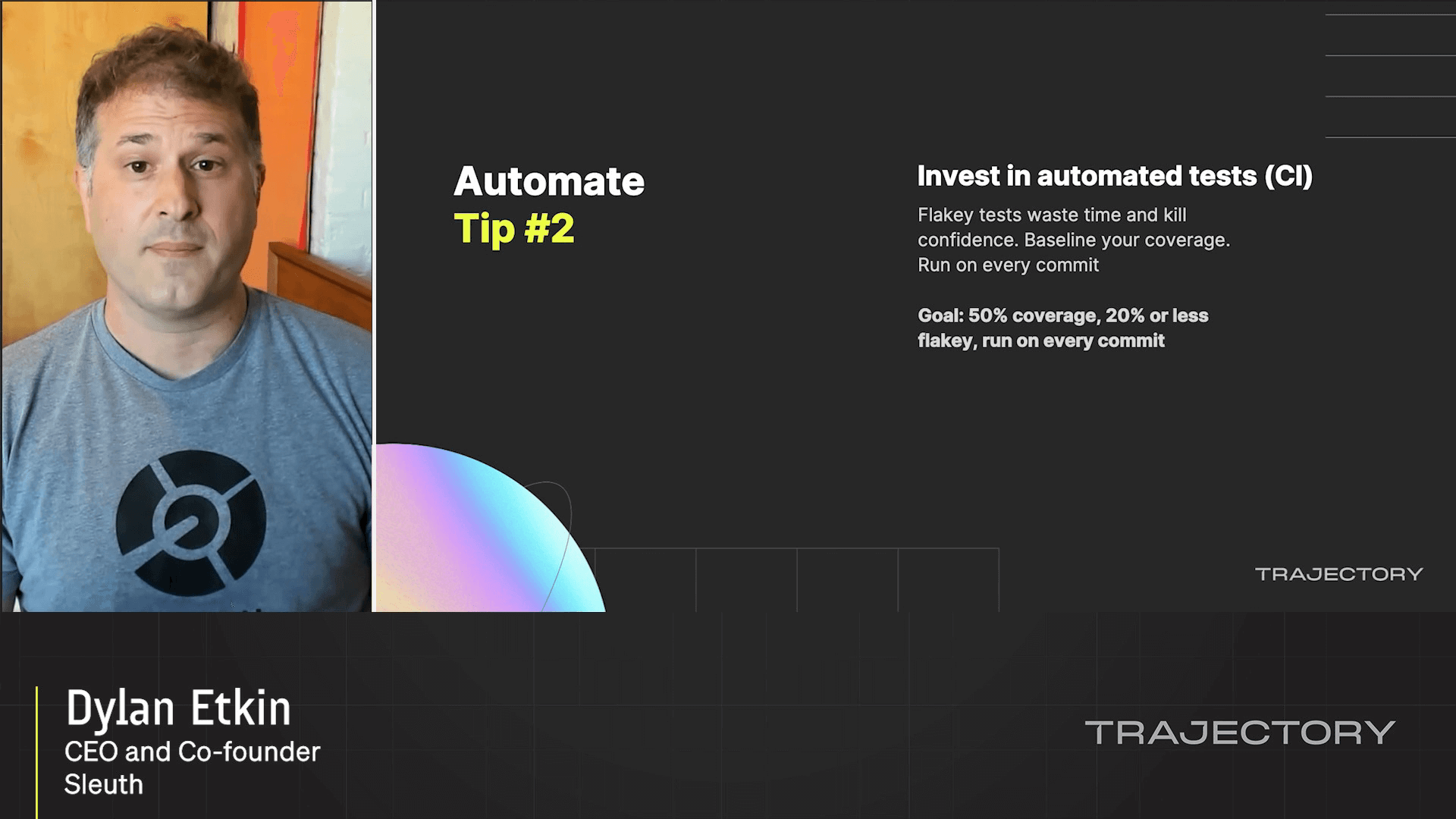 Automate
Tip #2

Invest in automated tests (CI)

Flakey tests waste time and kill confidence. Baseline your coverage. Run on every commit

Goal: 50% coverage, 20% or less flakey, run on every commit

TRAJECTORY

Dylan Etkin
CEO and Co-founder
Sleuth

TRAJECTORY